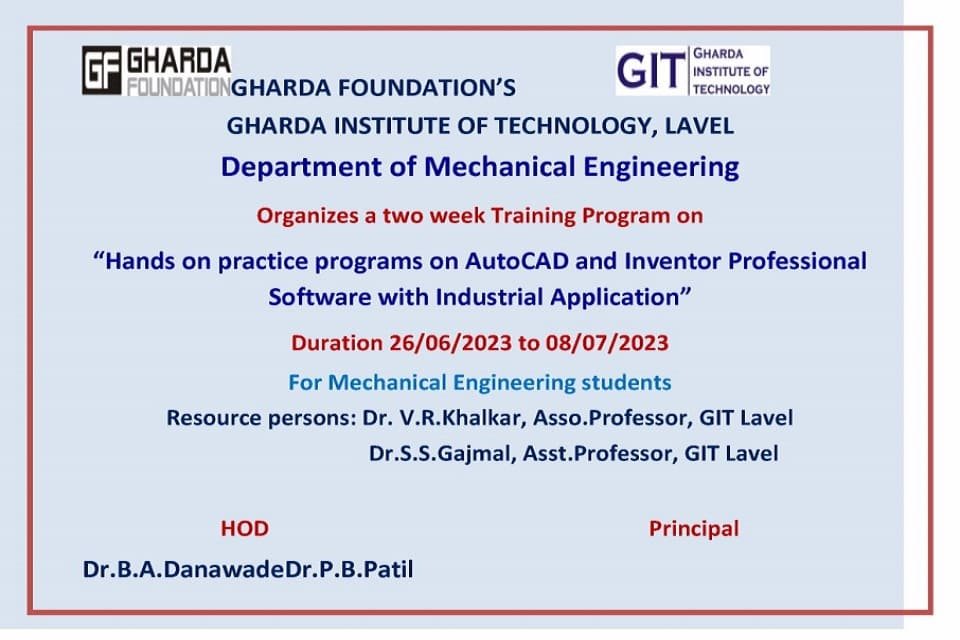 GF GHARDA FOUNDATION

GIT GHARDA INSTITUTE OF TECHNOLOGY

GHARDA FOUNDATION'S
GHARDA INSTITUTE OF TECHNOLOGY, LAVEL
Department of Mechanical Engineering
Organizes a two week Training Program on
"Hands on practice programs on AutoCAD and Inventor Professional Software with Industrial Application"
Duration 26/06/2023 to 08/07/2023
For Mechanical Engineering students
Resource persons: Dr. V.R.Khalkar, Asso.Professor, GIT Lavel
Dr.S.S.Gajmal, Asst.Professor, GIT Lavel

HOD

Principal

Dr.B.A.DanawadeDr.P.B.Patil